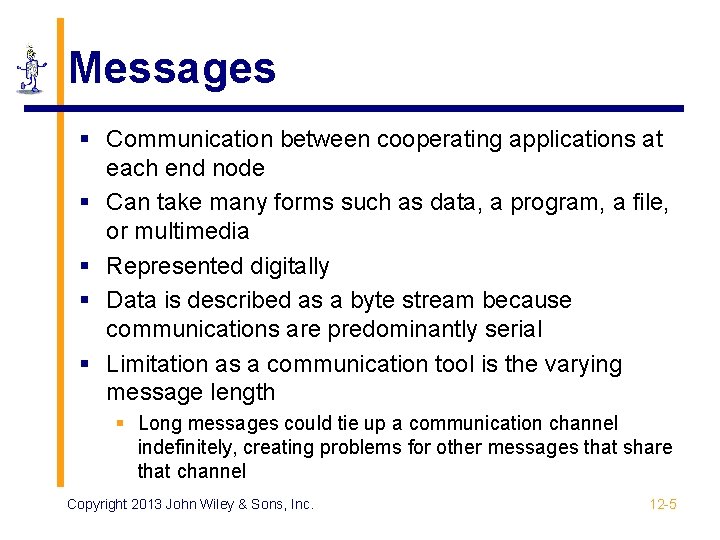 Messages

▪ Communication between cooperating applications at each end node
▪ Can take many forms such as data, a program, a file, or multimedia
▪ Represented digitally
▪ Data is described as a byte stream because communications are predominantly serial
▪ Limitation as a communication tool is the varying message length
  ▪ Long messages could tie up a communication channel indefinitely, creating problems for other messages that share that channel

Copyright 2013 John Wiley & Sons, Inc.

12-5